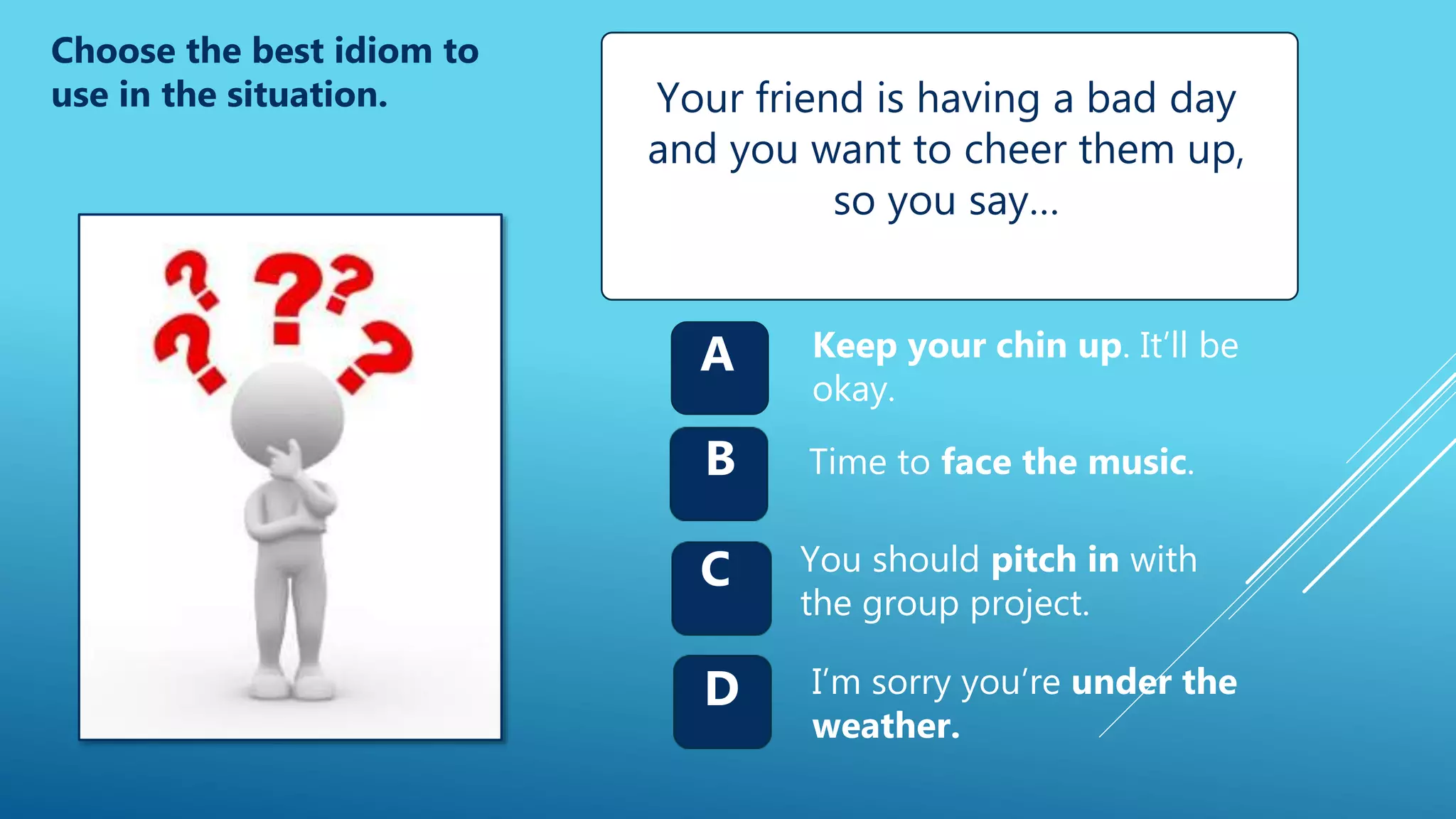 Choose the best idiom to use in the situation.

Your friend is having a bad day and you want to cheer them up, so you say…

A Keep your chin up. It'll be okay.

B Time to face the music.

C You should pitch in with the group project.

D I'm sorry you're under the weather.